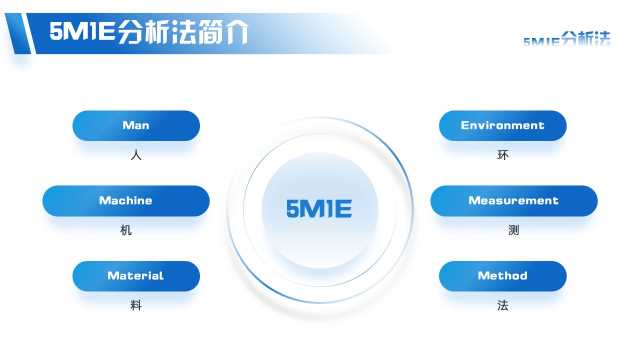 5M1E分析法简介

5M1E分析法

Man
人

Machine
机

Material
料

5M1E

Environment
环

Measurement
测

Method
法